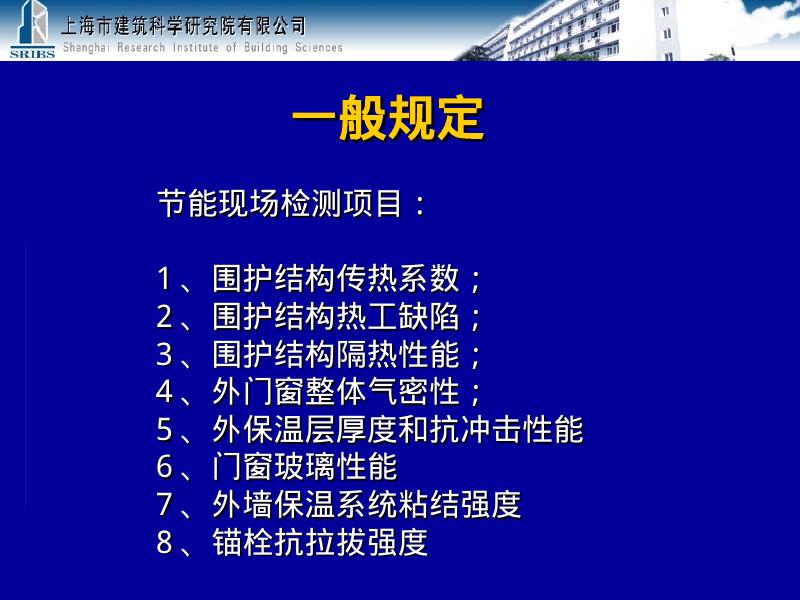 SRIBS
上海市建筑科学研究院有限公司
Shanghai Research Institute of Building Sciences

一般规定

节能现场检测项目：

1、围护结构传热系数；
2、围护结构热工缺陷；
3、围护结构隔热性能；
4、外门窗整体气密性；
5、外保温层厚度和抗冲击性能
6、门窗玻璃性能
7、外墙保温系统粘结强度
8、锚栓抗拉拔强度